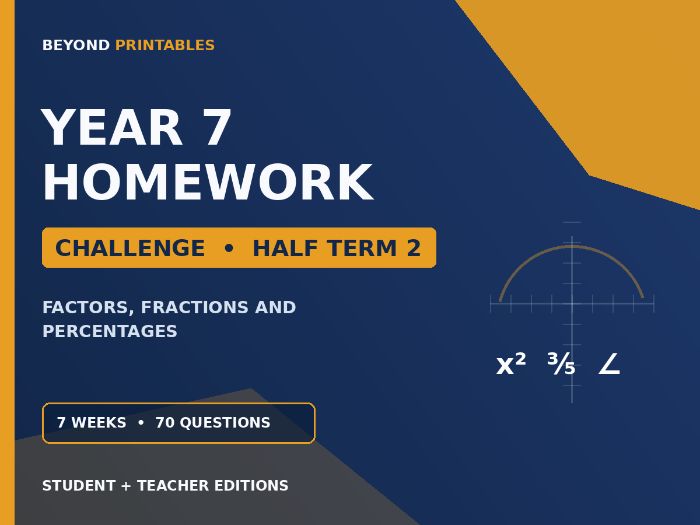 BEYOND PRINTABLES

YEAR 7 HOMEWORK

CHALLENGE • HALF TERM 2

FACTORS, FRACTIONS AND PERCENTAGES

$x^2$ $\frac{3}{5}$ $\angle$

7 WEEKS • 70 QUESTIONS

STUDENT + TEACHER EDITIONS